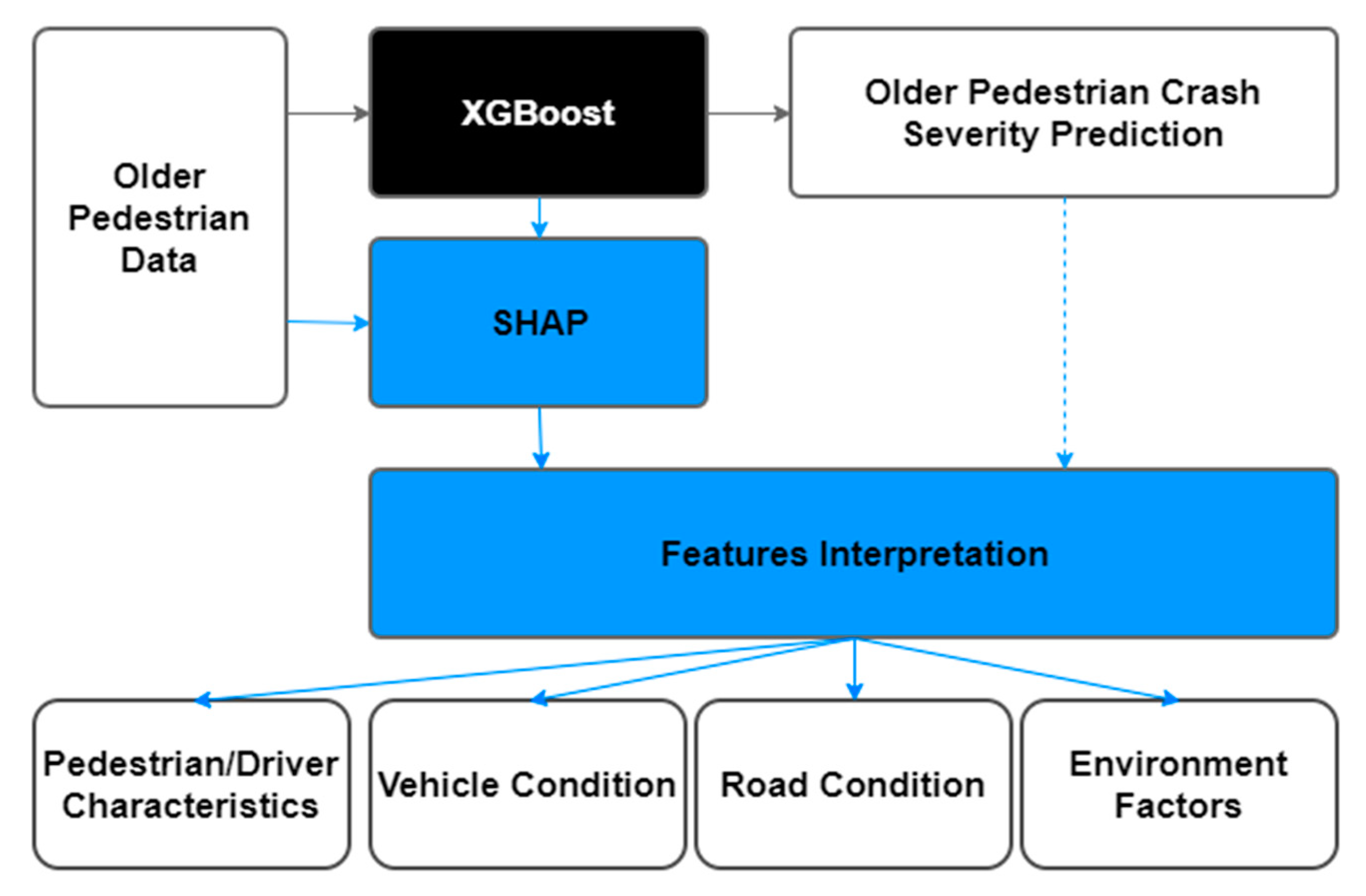 Older Pedestrian Data

XGBoost

Older Pedestrian Crash Severity Prediction

SHAP

Features Interpretation

Pedestrian/Driver Characteristics

Vehicle Condition

Road Condition

Environment Factors